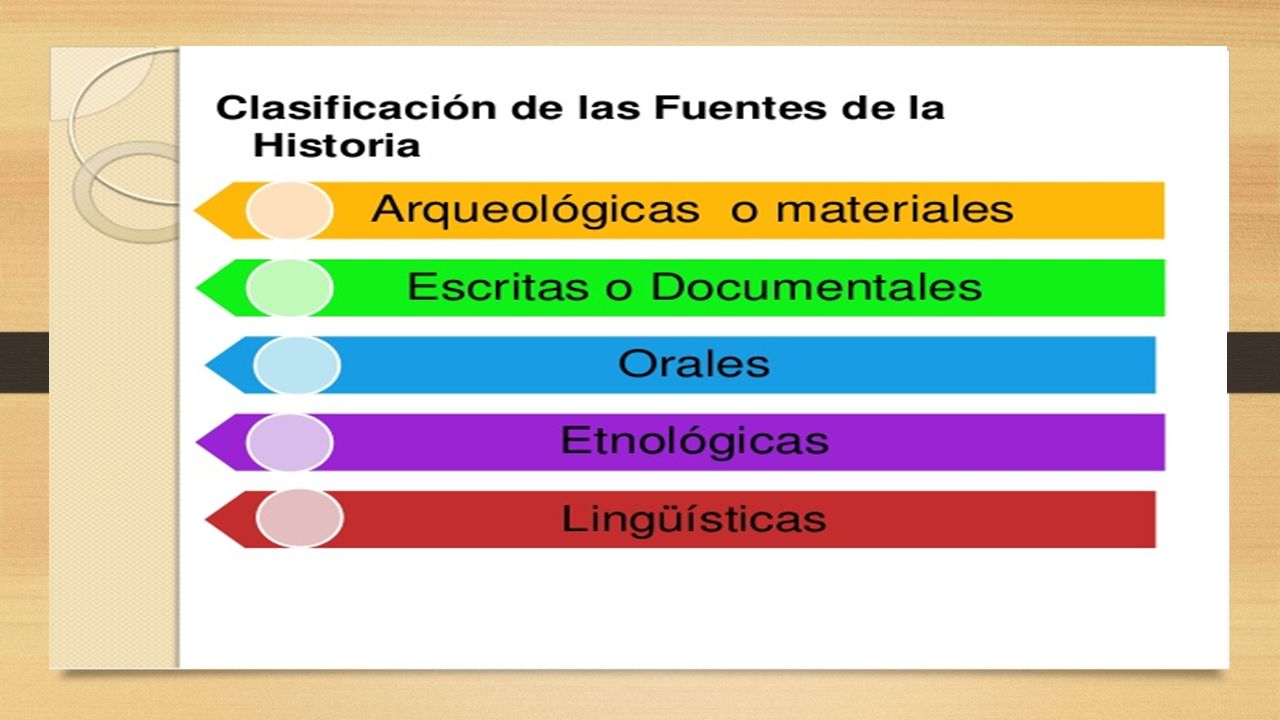 Clasificación de las Fuentes de la Historia

Arqueológicas o materiales

Escritas o Documentales

Orales

Etnológicas

Lingüísticas